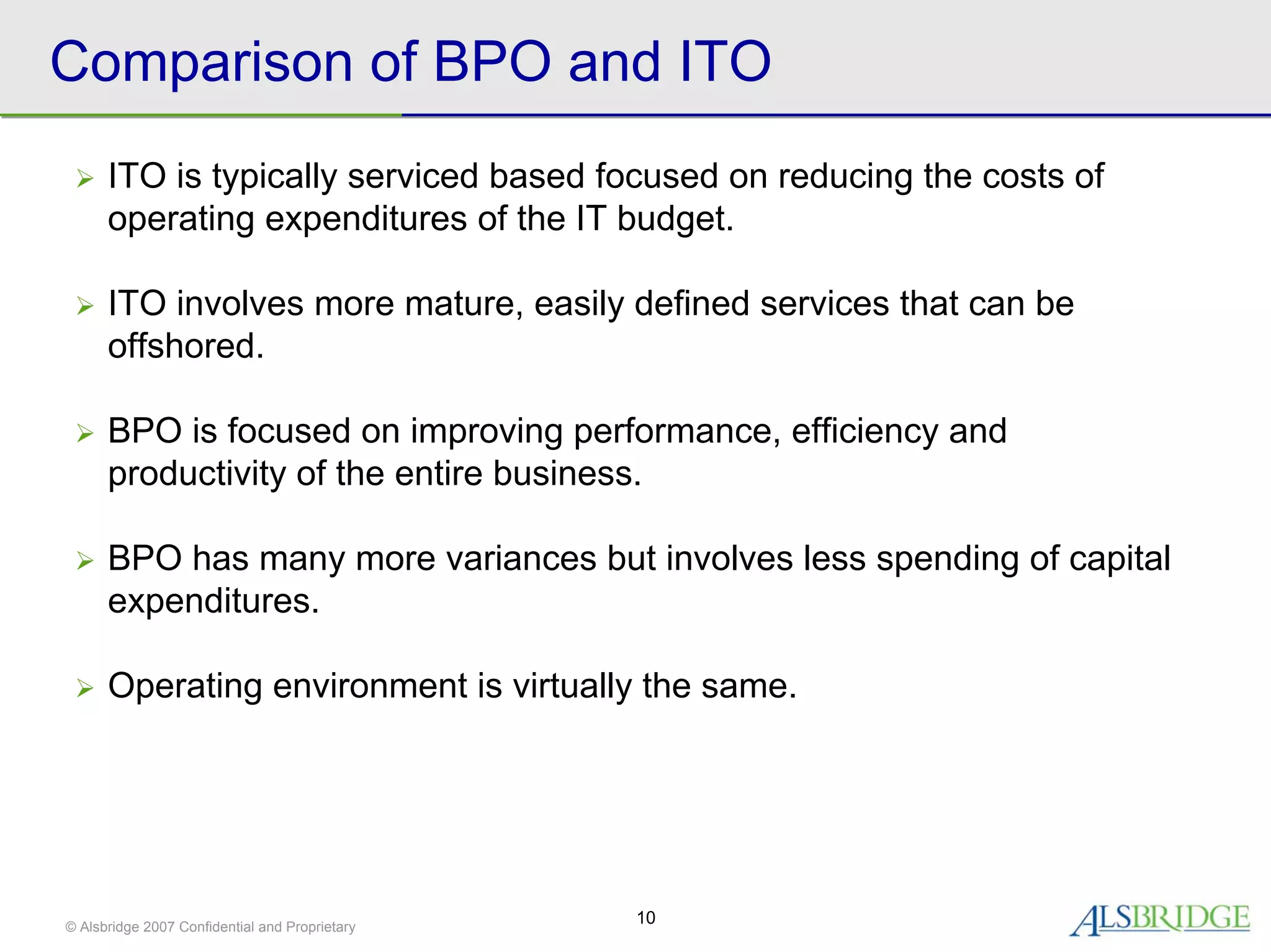 Comparison of BPO and ITO

➢ ITO is typically serviced based focused on reducing the costs of operating expenditures of the IT budget.

➢ ITO involves more mature, easily defined services that can be offshored.

➢ BPO is focused on improving performance, efficiency and productivity of the entire business.

➢ BPO has many more variances but involves less spending of capital expenditures.

➢ Operating environment is virtually the same.

© Alsbridge 2007 Confidential and Proprietary

10

ALSBRIDGE